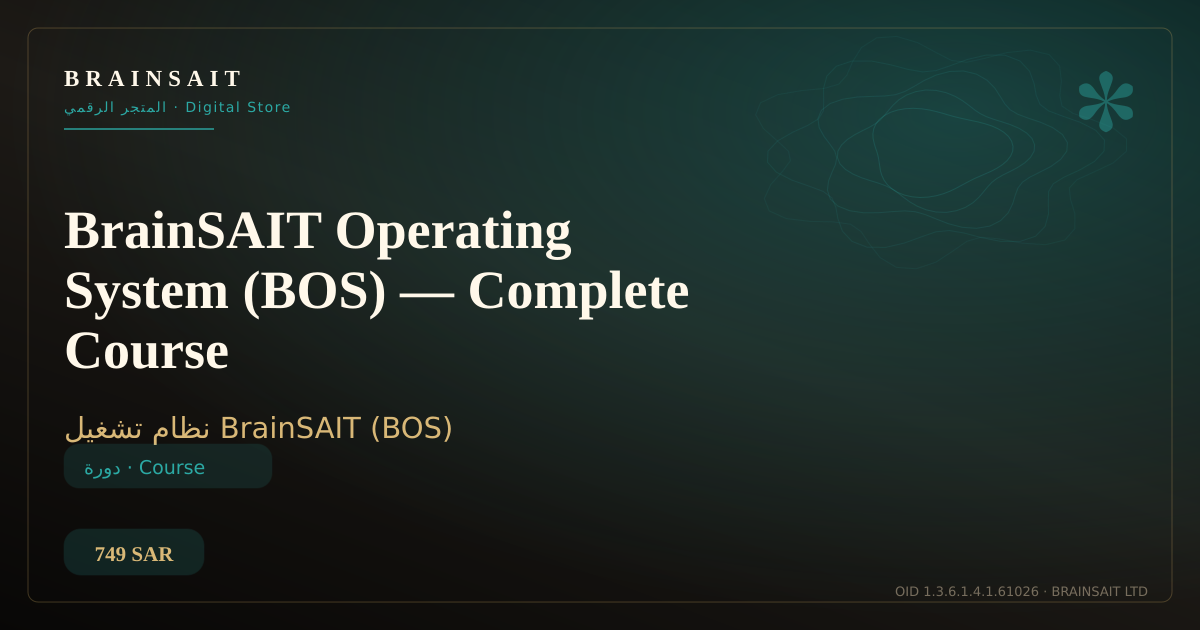 BRAINSAIT

المتجر الرقمي · Digital Store

BrainSAIT Operating System (BOS) — Complete Course

نظام تشغيل BrainSAIT (BOS)

دورة · Course

749 SAR

OID 1.3.6.1.4.1.61026 · BRAINSAIT LTD